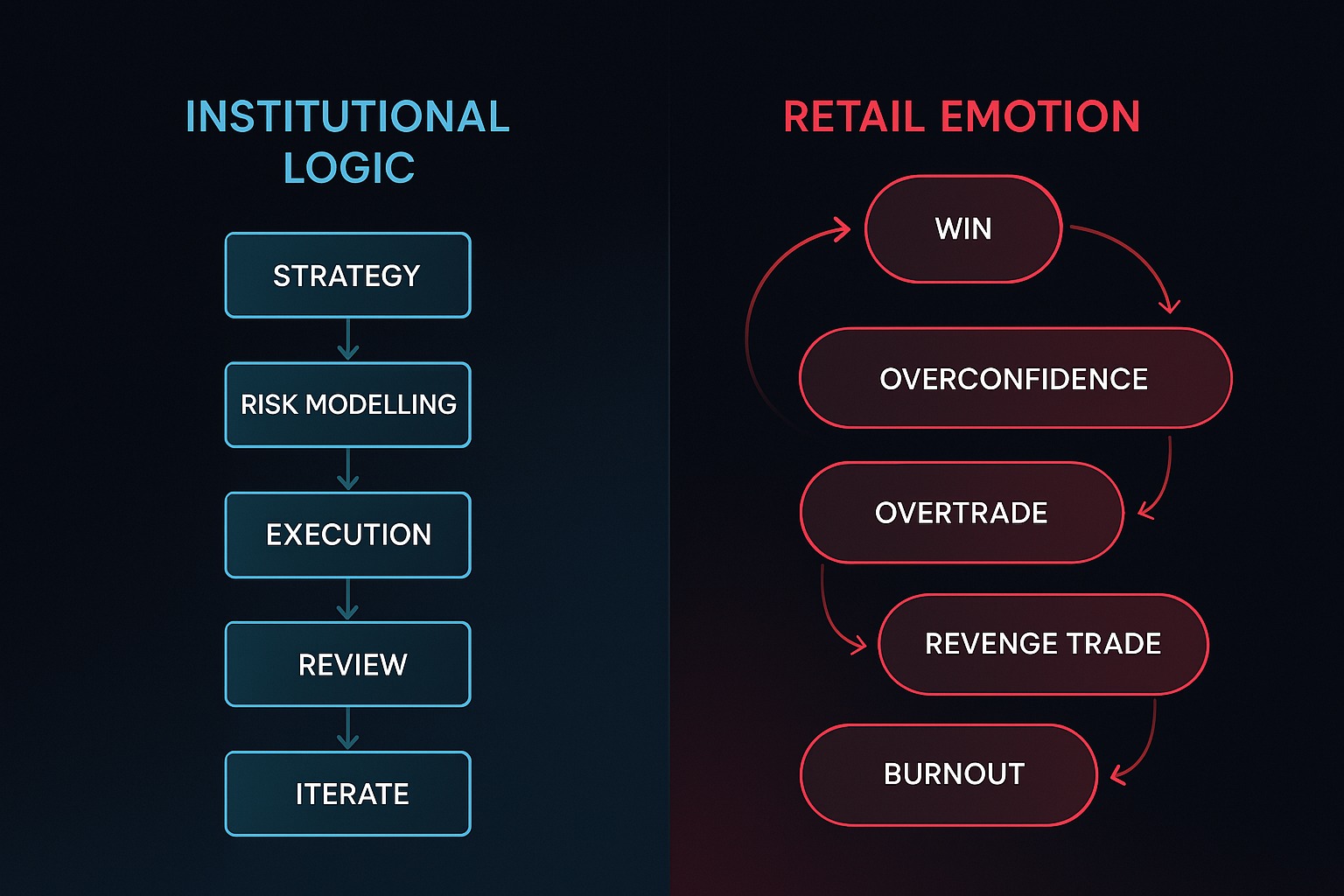 INSTITUTIONAL LOGIC

STRATEGY

RISK MODELLING

EXECUTION

REVIEW

ITERATE

RETAIL EMOTION

WIN

OVERCONFIDENCE

OVERTRADE

REVENGE TRADE

BURNOUT